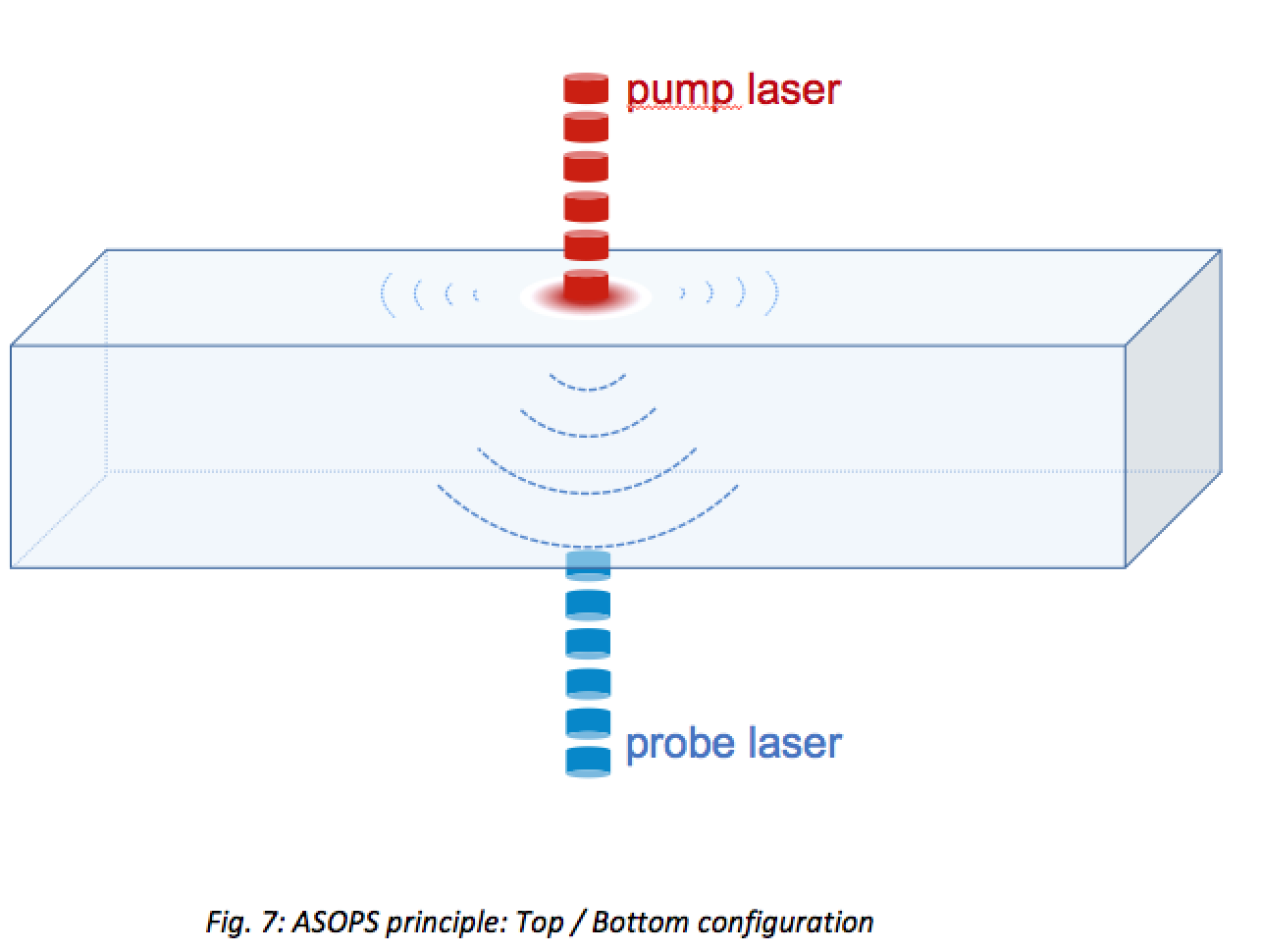 pump laser

probe laser

Fig. 7: ASOPS principle: Top / Bottom configuration